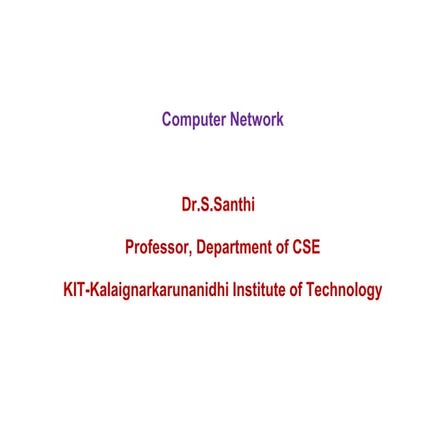 Computer Network

Dr.S.Santhi

Professor, Department of CSE

KIT-Kalaignarkarunanidhi Institute of Technology